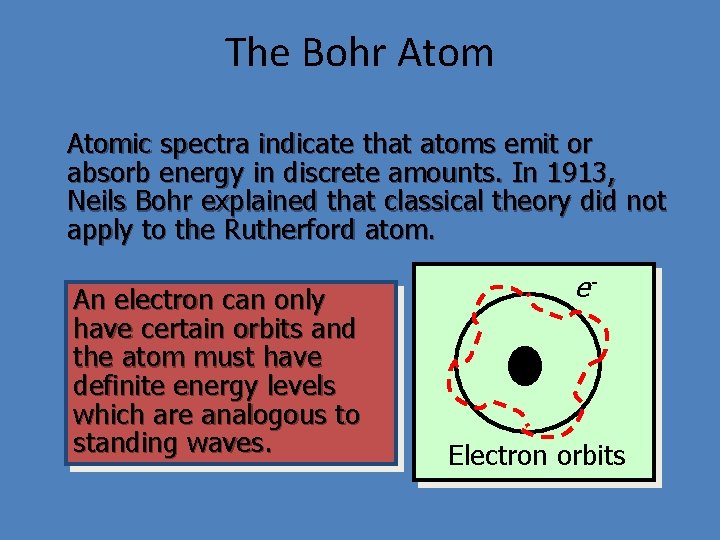 The Bohr Atom

Atomic spectra indicate that atoms emit or absorb energy in discrete amounts. In 1913, Neils Bohr explained that classical theory did not apply to the Rutherford atom.

An electron can only have certain orbits and the atom must have definite energy levels which are analogous to standing waves.

$e^-$

Electron orbits